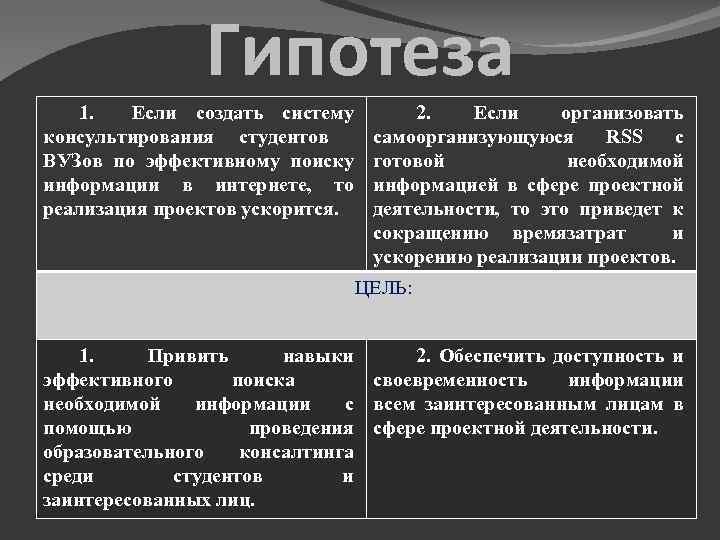 Гипотеза

| 1. Если создать систему консультирования студентов ВУЗов по эффективному поиску информации в интернете, то реализация проектов ускорится. | 2. Если организовать самоорганизующуюся RSS с готовой необходимой информацией в сфере проектной деятельности, то это приведет к сокращению времязатрат и ускорению реализации проектов. |
|---|---|
| ЦЕЛЬ: | |
| 1. Привить навыки эффективного поиска необходимой информации с помощью проведения образовательного консалтинга среди студентов и заинтересованных лиц. | 2. Обеспечить доступность и своевременность информации всем заинтересованным лицам в сфере проектной деятельности. |